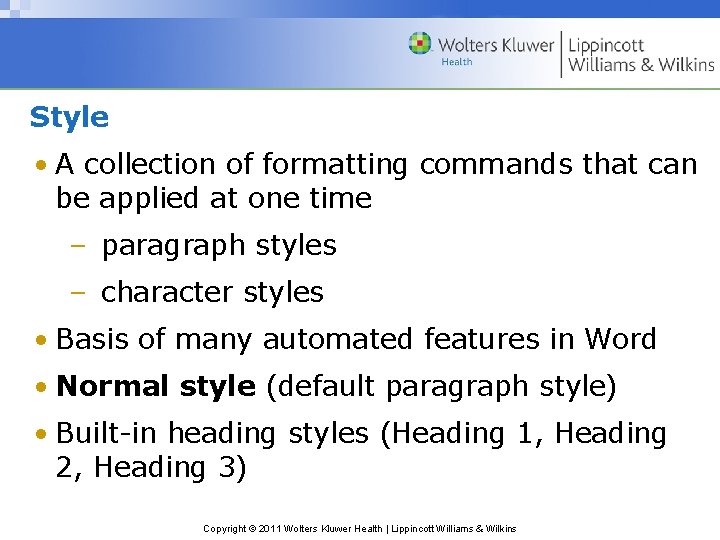 Wolters Kluwer Health | Lippincott Williams & Wilkins

Style

• A collection of formatting commands that can be applied at one time

– paragraph styles

– character styles

• Basis of many automated features in Word

• Normal style (default paragraph style)

• Built-in heading styles (Heading 1, Heading 2, Heading 3)

Copyright © 2011 Wolters Kluwer Health | Lippincott Williams & Wilkins